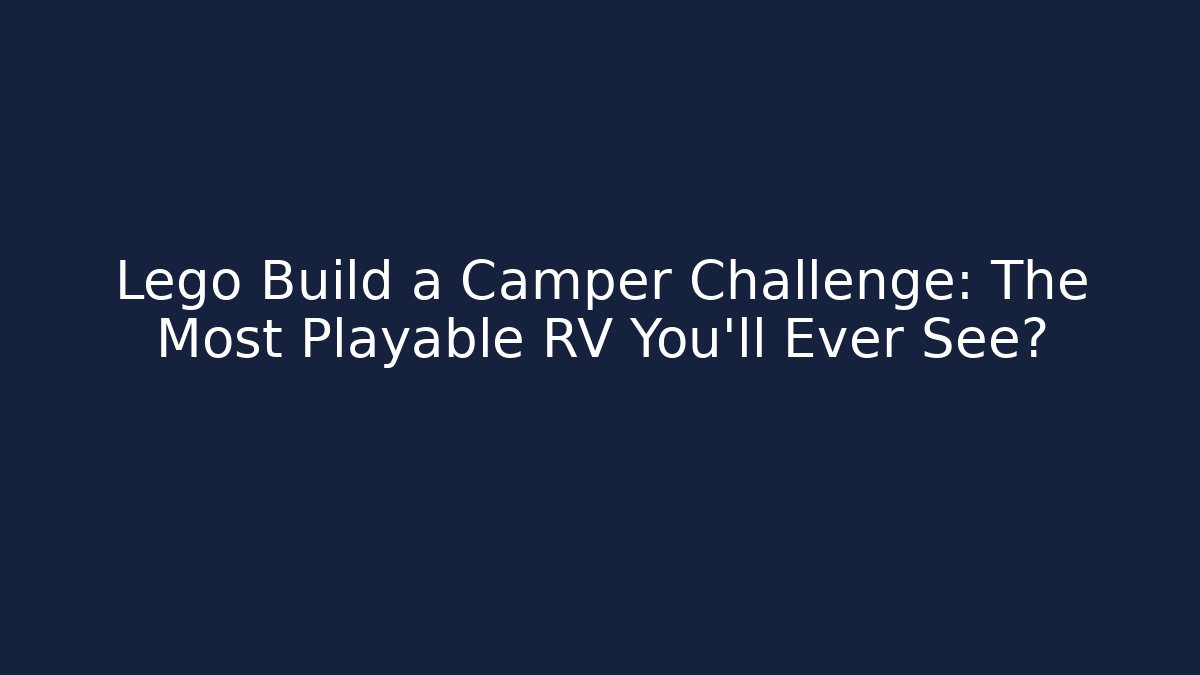 Lego Build a Camper Challenge: The Most Playable RV You'll Ever See?